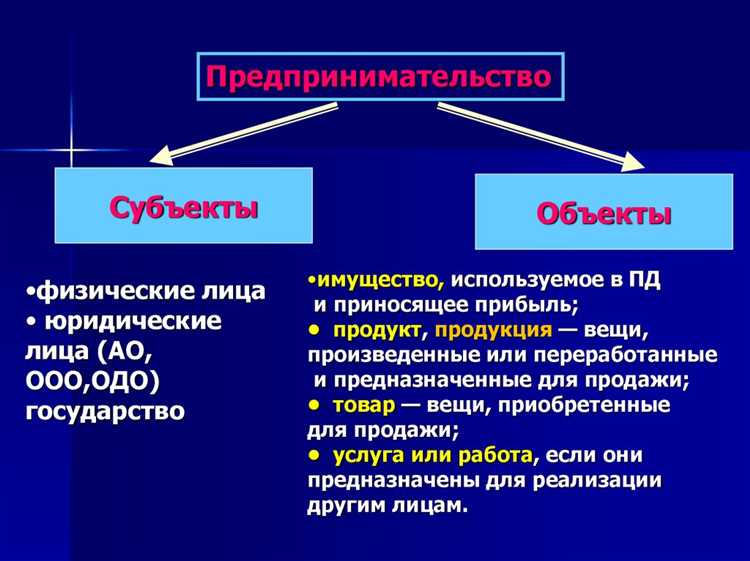 Предпринимательство

Субъекты

Объекты

•физические лица
• юридические лица (АО, ООО,ОДО)
государство

•имущество, используемое в ПД и приносящее прибыль;
• продукт, продукция — вещи, произведенные или переработанные и предназначенные для продажи;
• товар — вещи, приобретенные для продажи;
• услуга или работа, если они предназначены для реализации другим лицам.